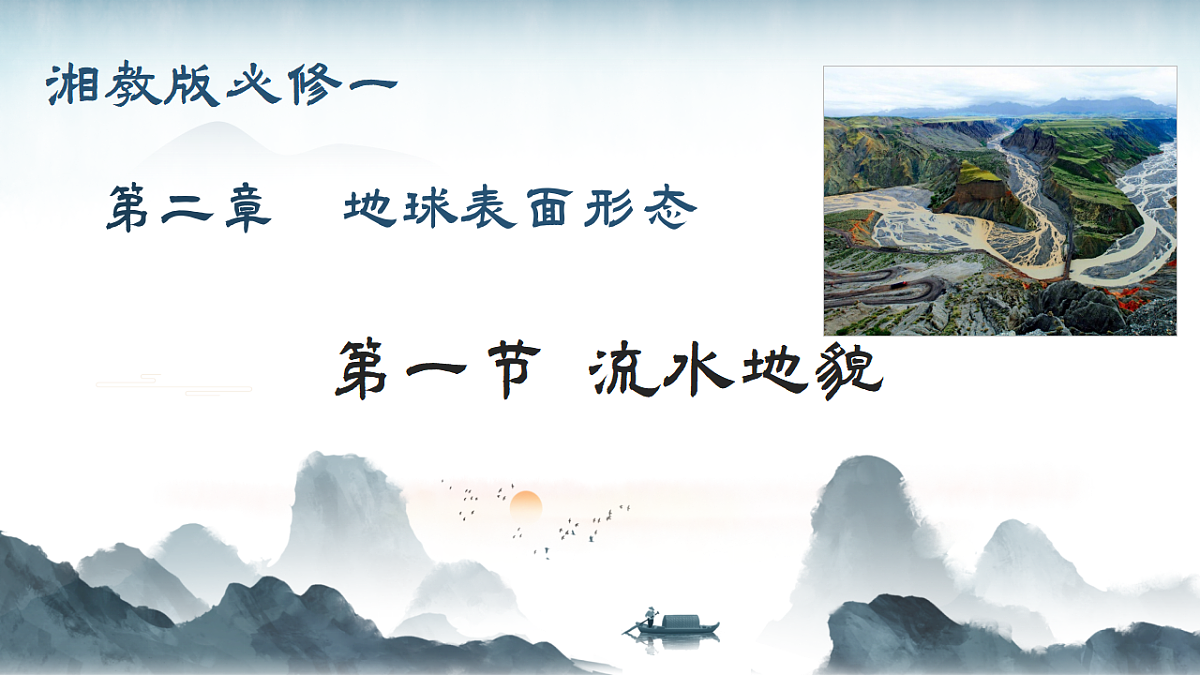 湘教版必修一

第二章　地球表面形态

第一节 流水地貌